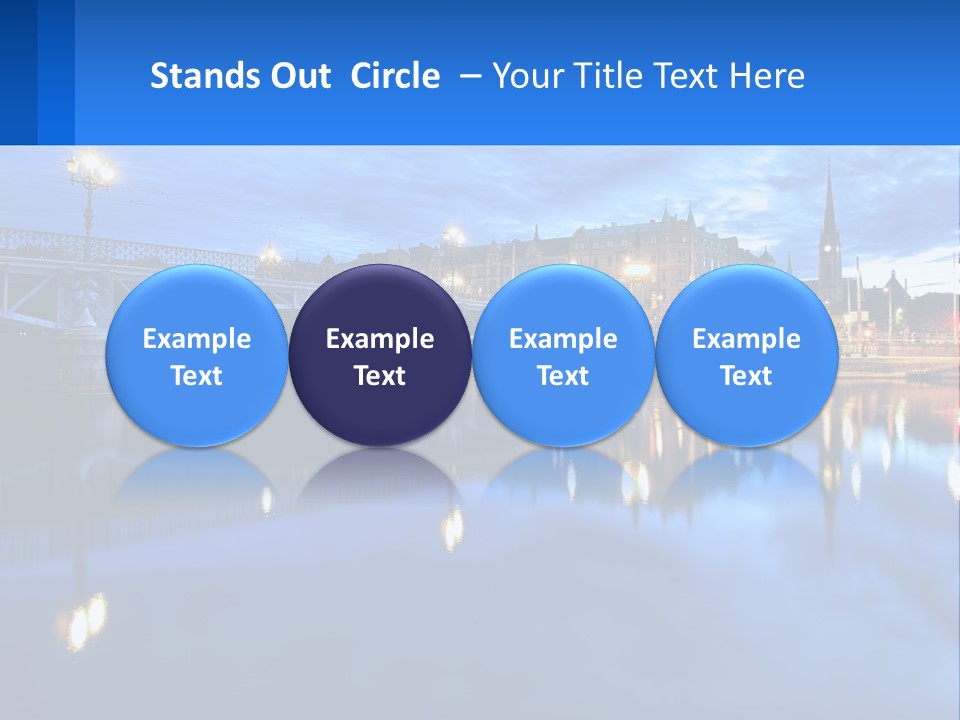 Stands Out Circle – Your Title Text Here

Example Text

Example Text

Example Text

Example Text